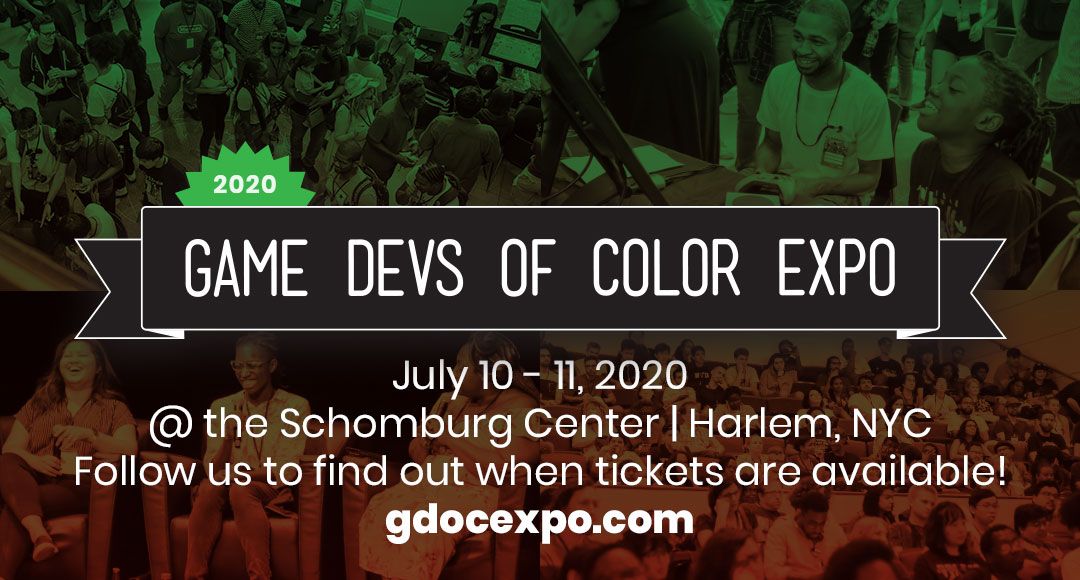 2020

GAME DEVS OF COLOR EXPO

July 10 - 11, 2020
@ the Schomburg Center | Harlem, NYC
Follow us to find out when tickets are available!
gdocexpo.com